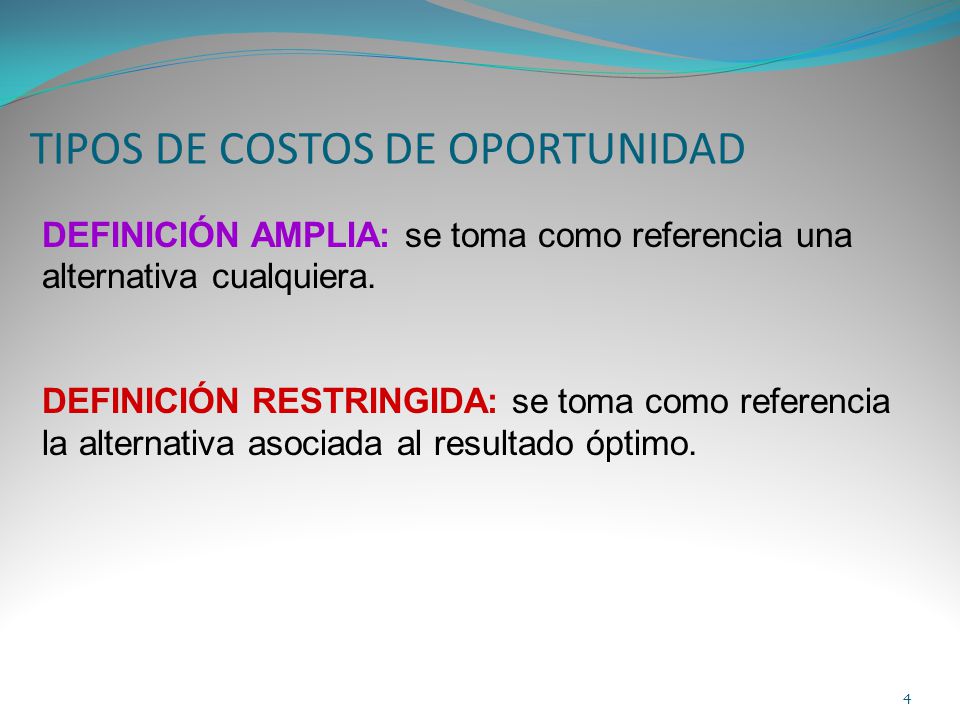 TIPOS DE COSTOS DE OPORTUNIDAD

DEFINICIÓN AMPLIA: se toma como referencia una alternativa cualquiera.

DEFINICIÓN RESTRINGIDA: se toma como referencia la alternativa asociada al resultado óptimo.

4